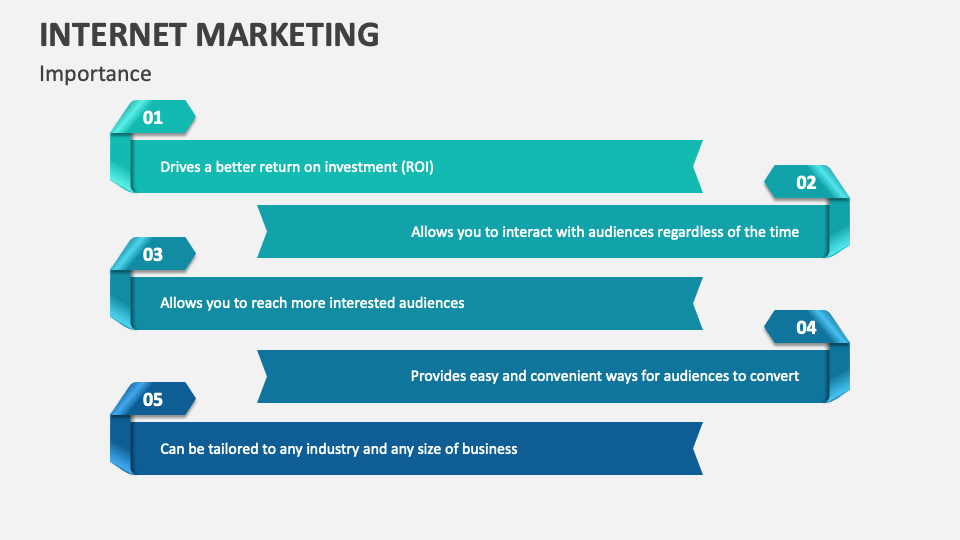 INTERNET MARKETING
Importance

01
Drives a better return on investment (ROI)

02
Allows you to interact with audiences regardless of the time

03
Allows you to reach more interested audiences

04
Provides easy and convenient ways for audiences to convert

05
Can be tailored to any industry and any size of business